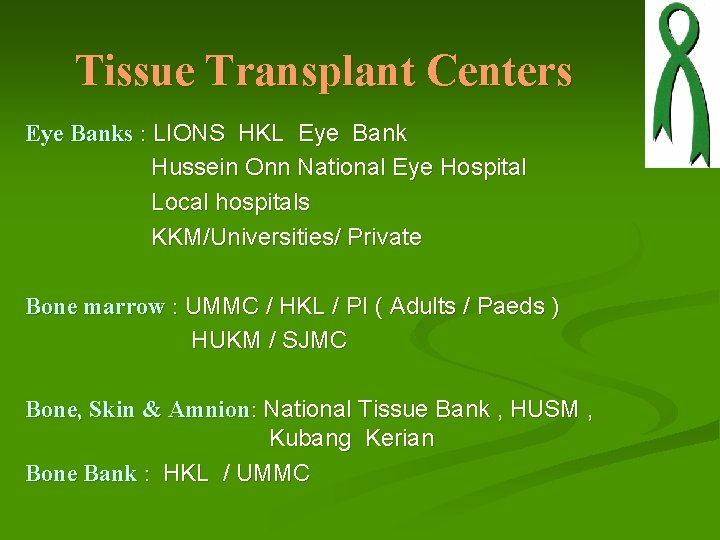 Tissue Transplant Centers

Eye Banks : LIONS HKL Eye Bank
Hussein Onn National Eye Hospital
Local hospitals
KKM/Universities/ Private

Bone marrow : UMMC / HKL / PI ( Adults / Paeds )
HUKM / SJMC

Bone, Skin & Amnion: National Tissue Bank , HUSM , Kubang Kerian

Bone Bank : HKL / UMMC